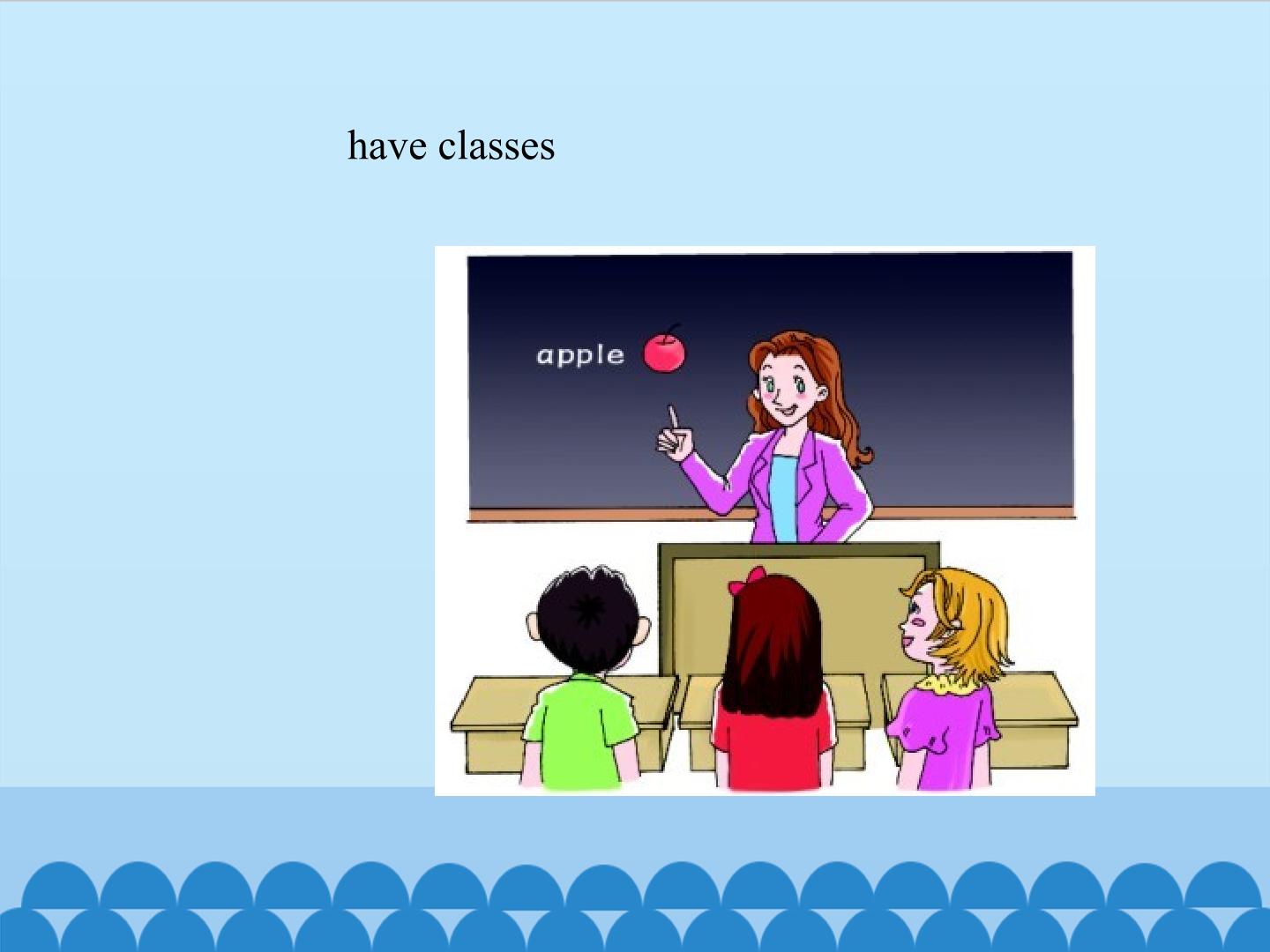 have classes

apple